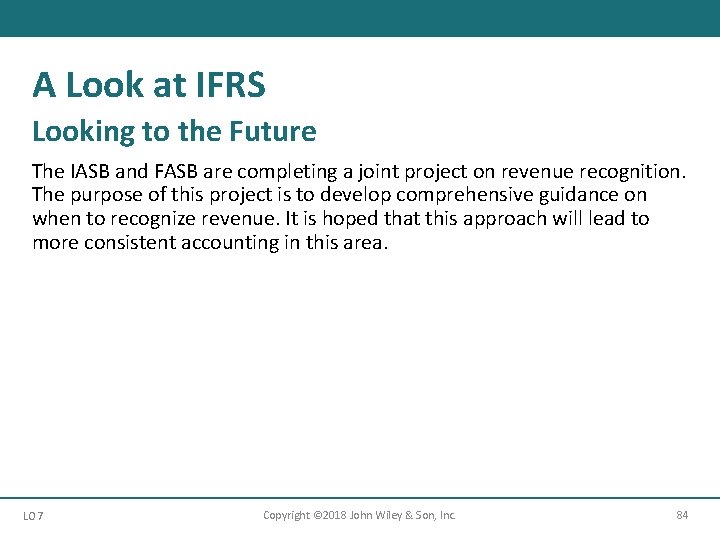 A Look at IFRS

Looking to the Future

The IASB and FASB are completing a joint project on revenue recognition. The purpose of this project is to develop comprehensive guidance on when to recognize revenue. It is hoped that this approach will lead to more consistent accounting in this area.

LO 7

Copyright ©2018 John Wiley & Son, Inc.

84